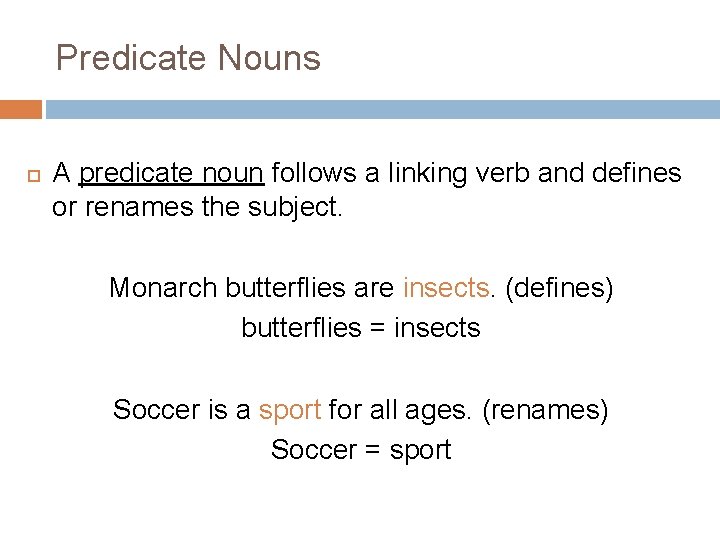 Predicate Nouns

A predicate noun follows a linking verb and defines or renames the subject.

Monarch butterflies are insects. (defines)
butterflies = insects

Soccer is a sport for all ages. (renames)
Soccer = sport